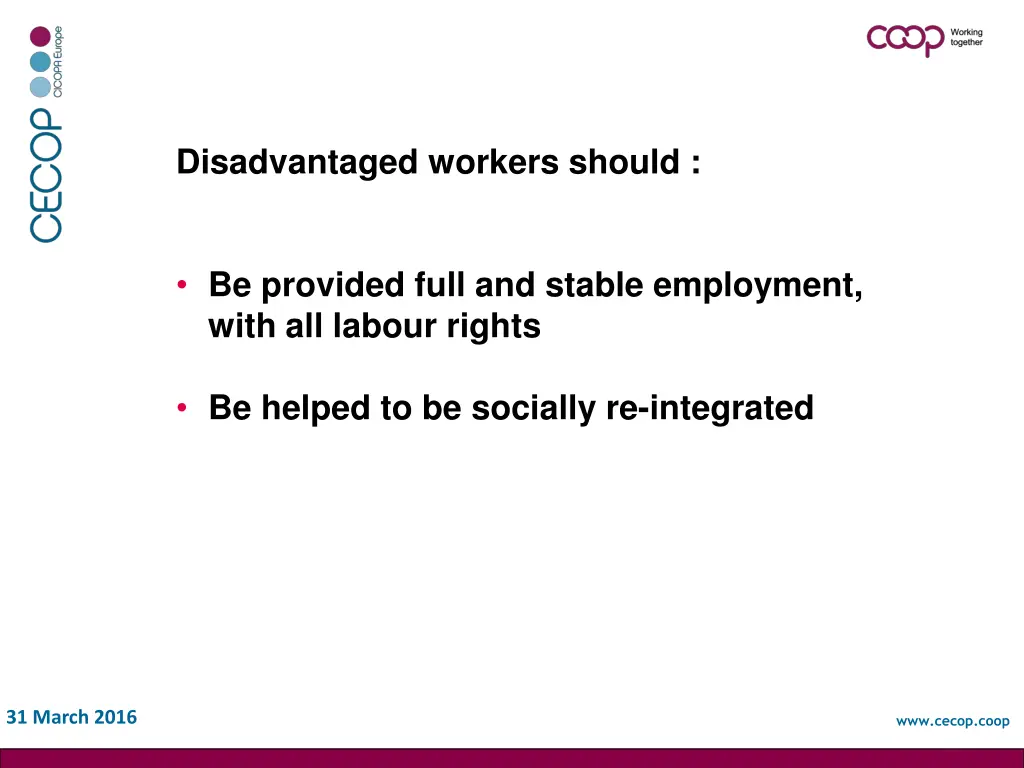 CECOP CICOPA Europe

coop Working together

Disadvantaged workers should :

• Be provided full and stable employment, with all labour rights

• Be helped to be socially re-integrated

31 March 2016

www.cecop.coop